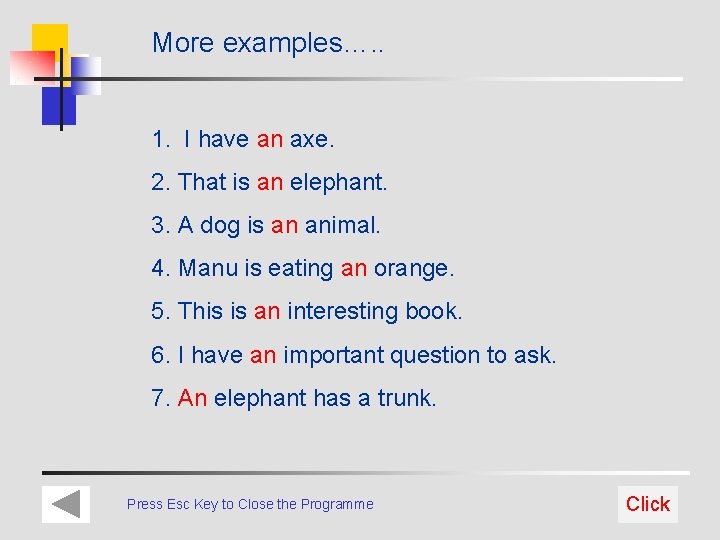 More examples…..

1. I have an axe.
2. That is an elephant.
3. A dog is an animal.
4. Manu is eating an orange.
5. This is an interesting book.
6. I have an important question to ask.
7. An elephant has a trunk.

Press Esc Key to Close the Programme

Click